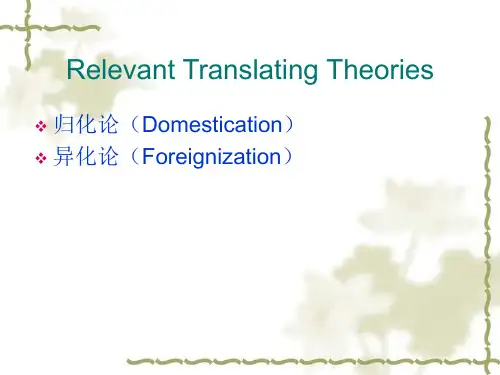 Relevant Translating Theories

❖ 归化论（Domestication）
❖ 异化论（Foreignization）